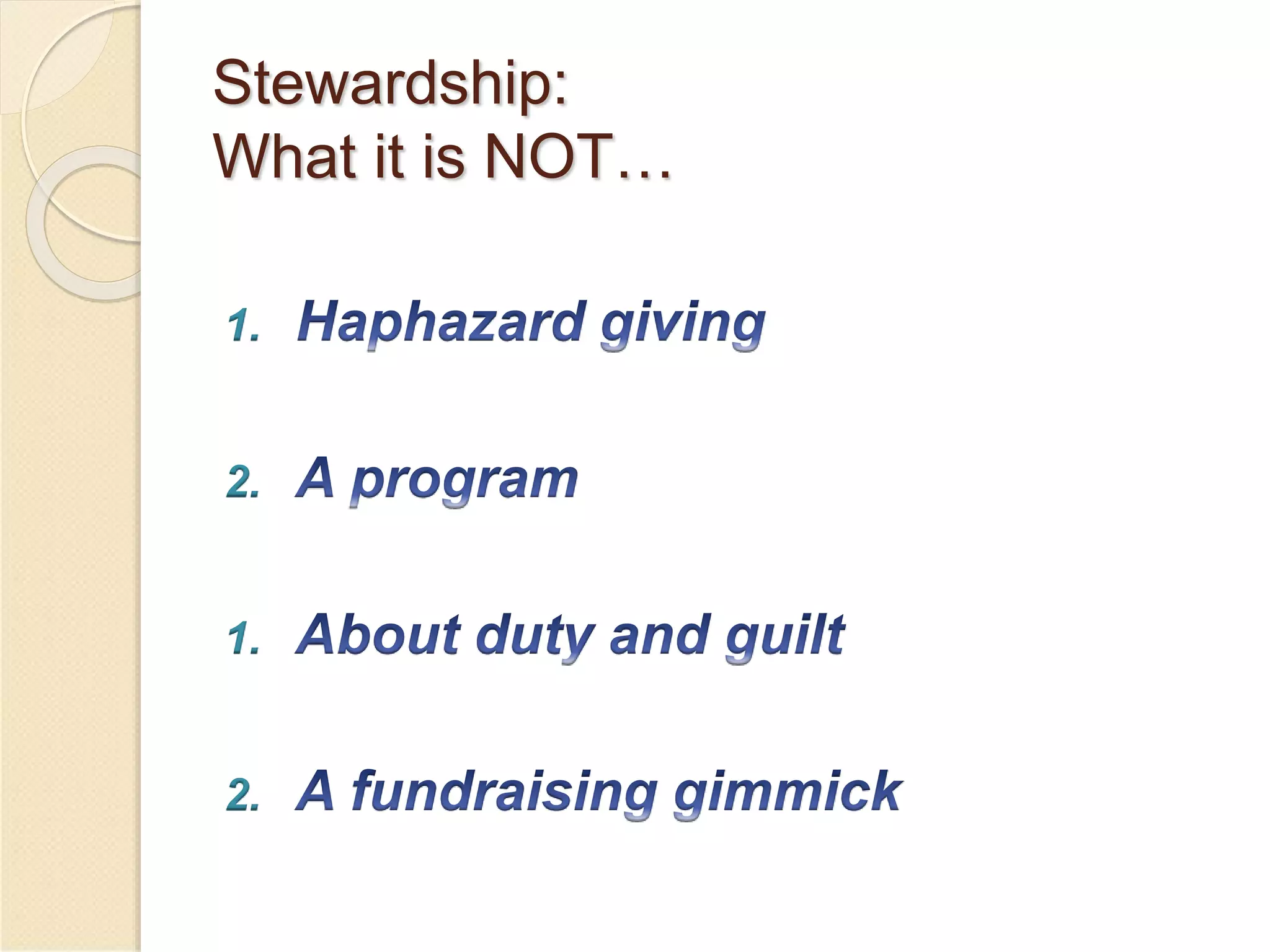 Stewardship:
What it is NOT…

1. Haphazard giving

2. A program

1. About duty and guilt

2. A fundraising gimmick